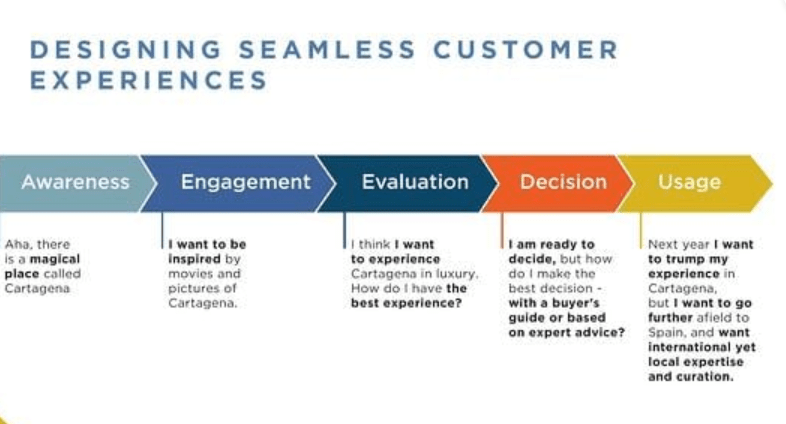 DESIGNING SEAMLESS CUSTOMER EXPERIENCES

Awareness

Aha, there is a magical place called Cartagena

Engagement

I want to be inspired by movies and pictures of Cartagena.

Evaluation

I think I want to experience Cartagena in luxury. How do I have the best experience?

Decision

I am ready to decide, but how do I make the best decision - with a buyer's guide or based on expert advice?

Usage

Next year I want to trump my experience in Cartagena, but I want to go further afield to Spain, and want international yet local expertise and curation.